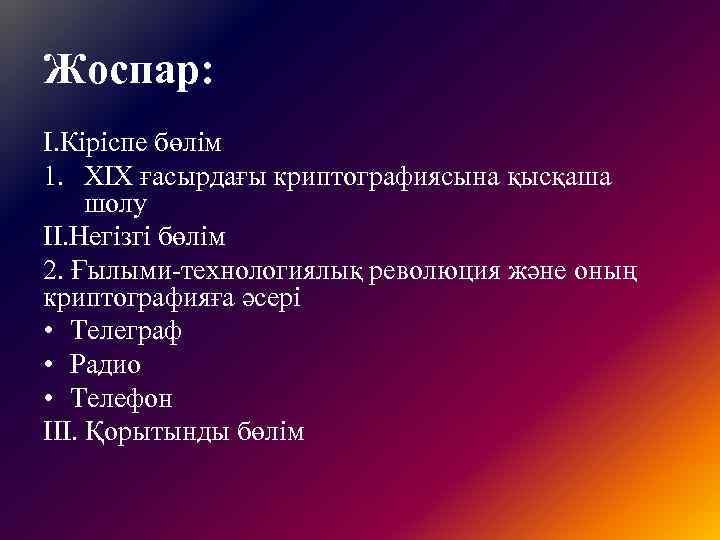 Жоспар:

I.Кіріспе бөлім
1. XIX ғасырдағы криптографиясына қысқаша шолу
II.Негізгі бөлім
2. Ғылыми-технологиялық революция және оның криптографияға әсері
• Телеграф
• Радио
• Телефон
III. Қорытынды бөлім